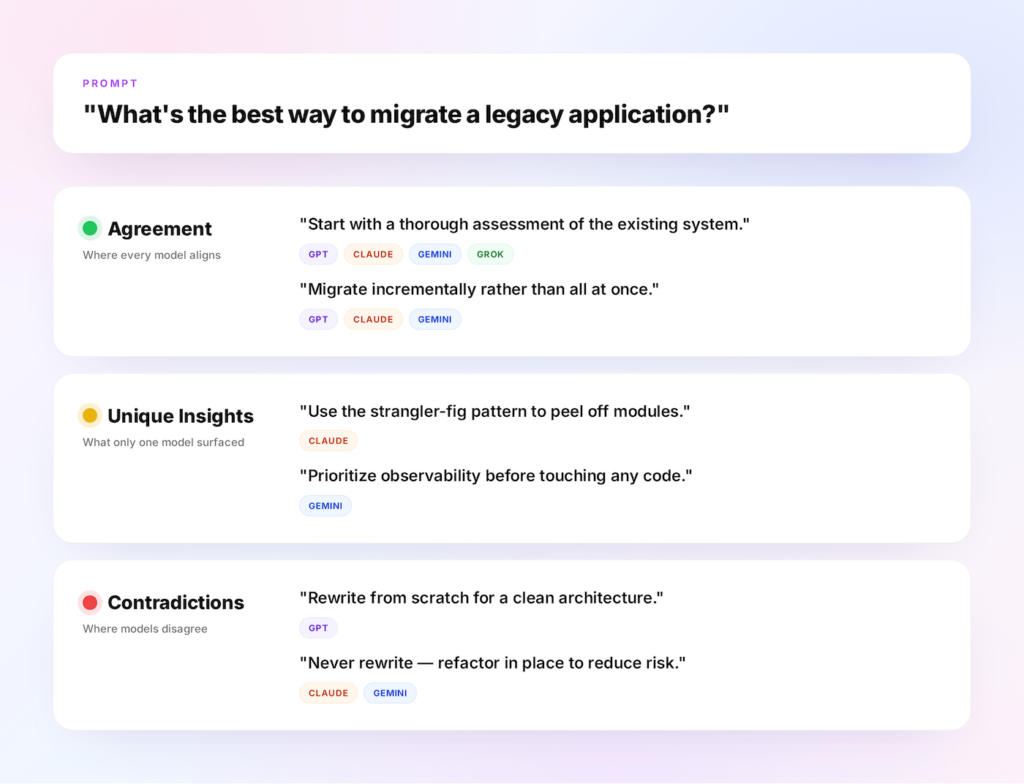 PROMPT

"What's the best way to migrate a legacy application?"

Agreement
Where every model aligns

"Start with a thorough assessment of the existing system."
GPT CLAUDE GEMINI GROK

"Migrate incrementally rather than all at once."
GPT CLAUDE GEMINI

Unique Insights
What only one model surfaced

"Use the strangler-fig pattern to peel off modules."
CLAUDE

"Prioritize observability before touching any code."
GEMINI

Contradictions
Where models disagree

"Rewrite from scratch for a clean architecture."
GPT

"Never rewrite — refactor in place to reduce risk."
CLAUDE GEMINI